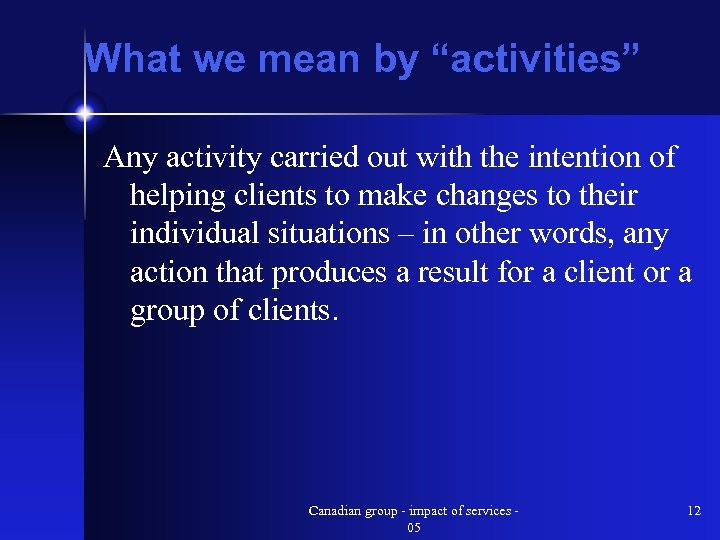 What we mean by “activities”

Any activity carried out with the intention of helping clients to make changes to their individual situations – in other words, any action that produces a result for a client or a group of clients.

Canadian group - impact of services - 05

12